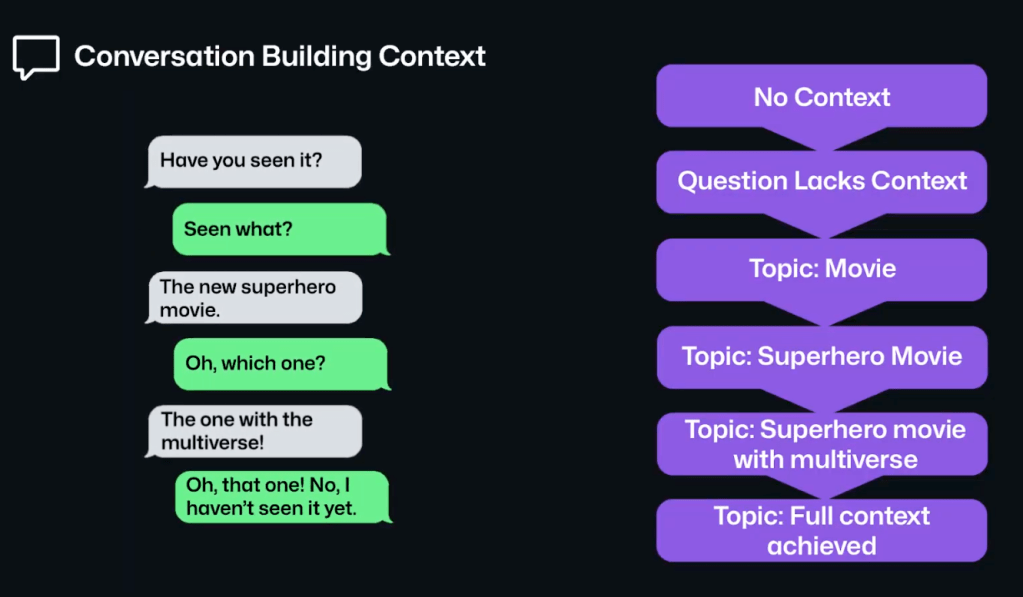 Conversation Building Context

Have you seen it?

Seen what?

The new superhero movie.

Oh, which one?

The one with the multiverse!

Oh, that one! No, I haven't seen it yet.

No Context

Question Lacks Context

Topic: Movie

Topic: Superhero Movie

Topic: Superhero movie with multiverse

Topic: Full context achieved